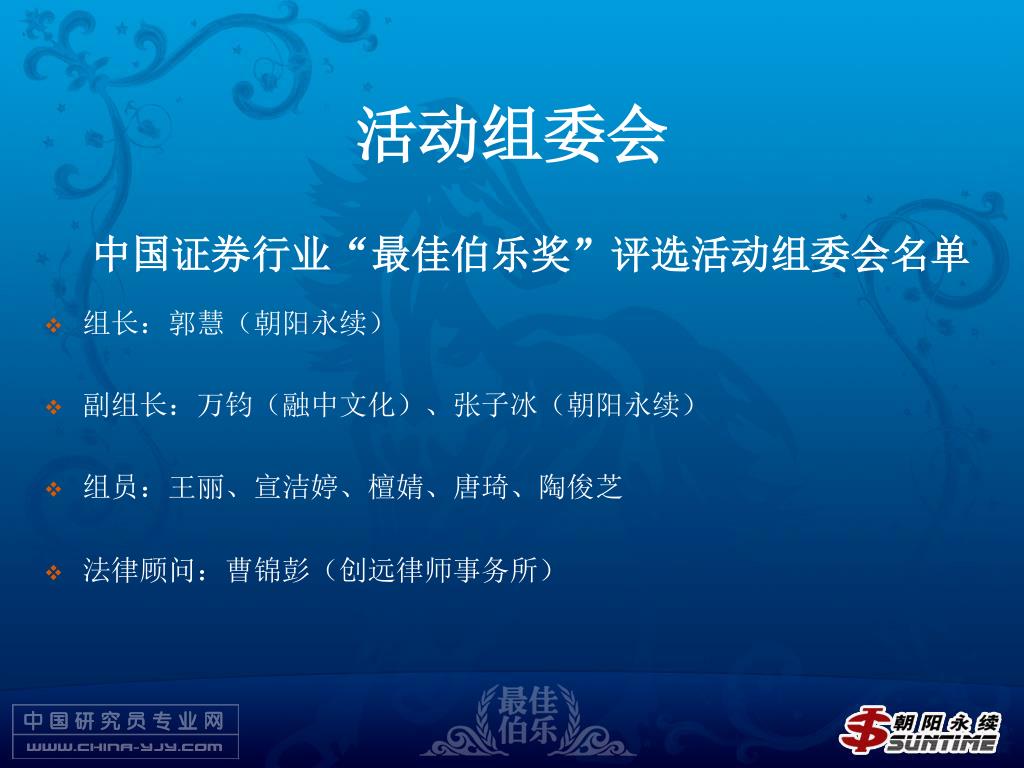 活动组委会

中国证券行业“最佳伯乐奖”评选活动组委会名单

组长：郭慧（朝阳永续）

副组长：万钧（融中文化）、张子冰（朝阳永续）

组员：王丽、宣洁婷、檀婧、唐琦、陶俊芝

法律顾问：曹锦彭（创远律师事务所）

中国研究员专业网
WWW.CHINA-YJY.COM

最佳伯乐

朝阳永续
SUNTIME